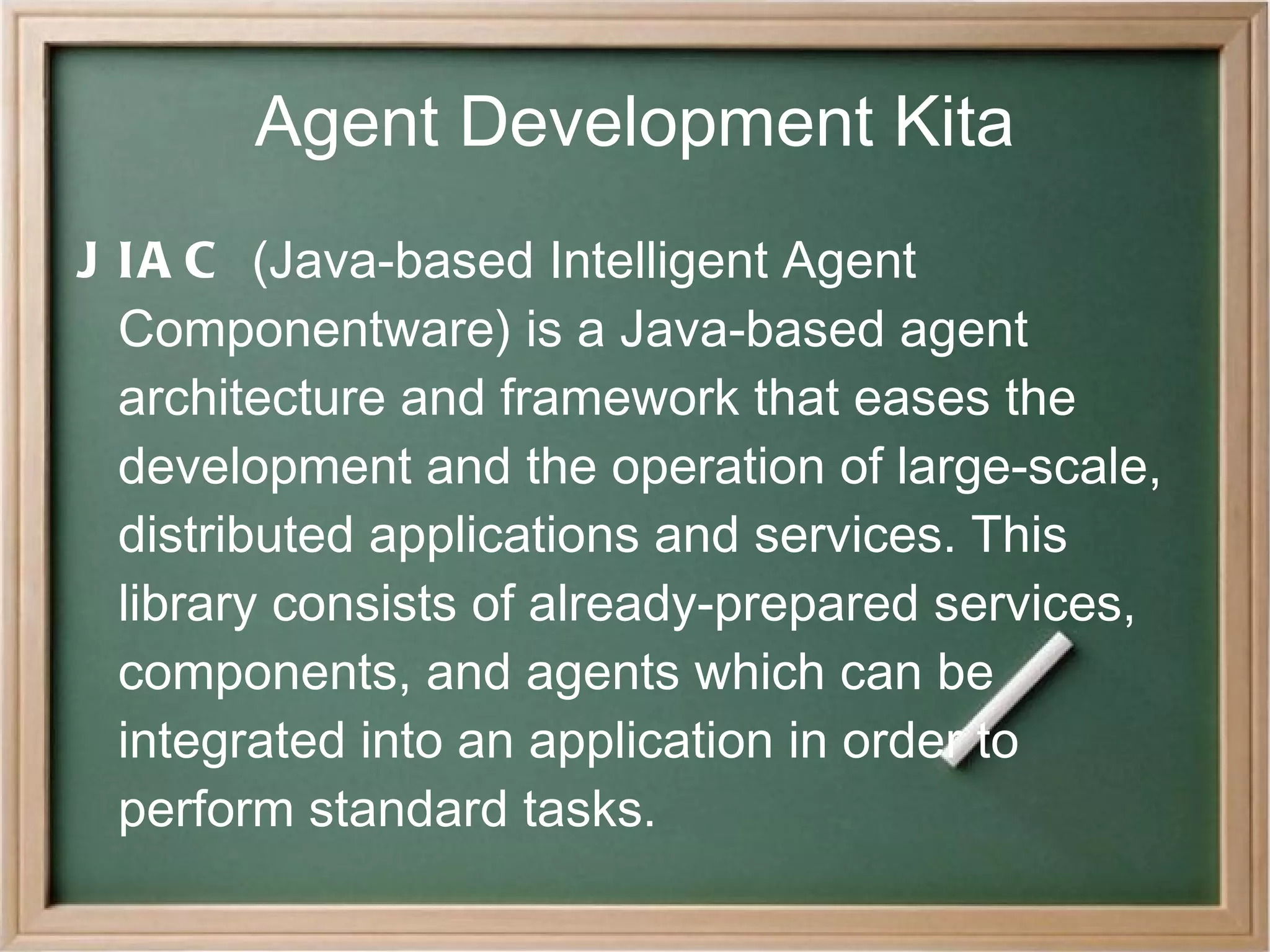 Agent Development Kita

J IA C (Java-based Intelligent Agent Componentware) is a Java-based agent architecture and framework that eases the development and the operation of large-scale, distributed applications and services. This library consists of already-prepared services, components, and agents which can be integrated into an application in order to perform standard tasks.